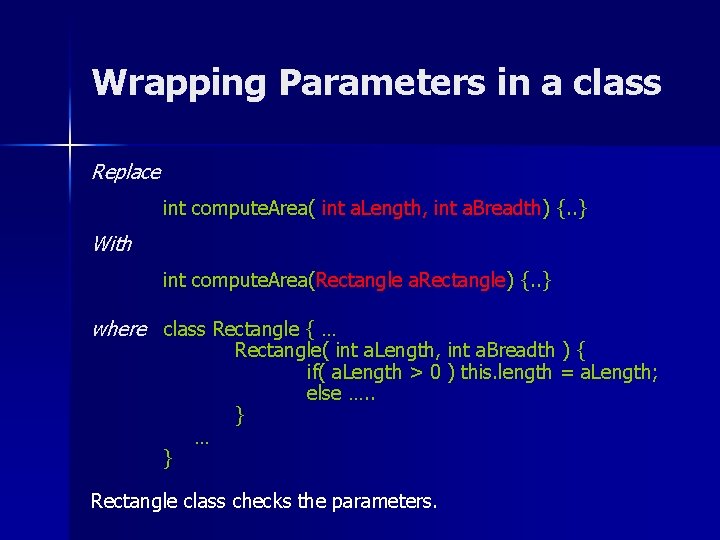 Wrapping Parameters in a class

Replace

int computeArea( int aLength, int aBreadth) {..}

With

int computeArea(Rectangle aRectangle) {..}

where class Rectangle { …
Rectangle( int aLength, int aBreadth ) {
if( aLength > 0 ) this.length = aLength;
else …..
}
…
}

Rectangle class checks the parameters.